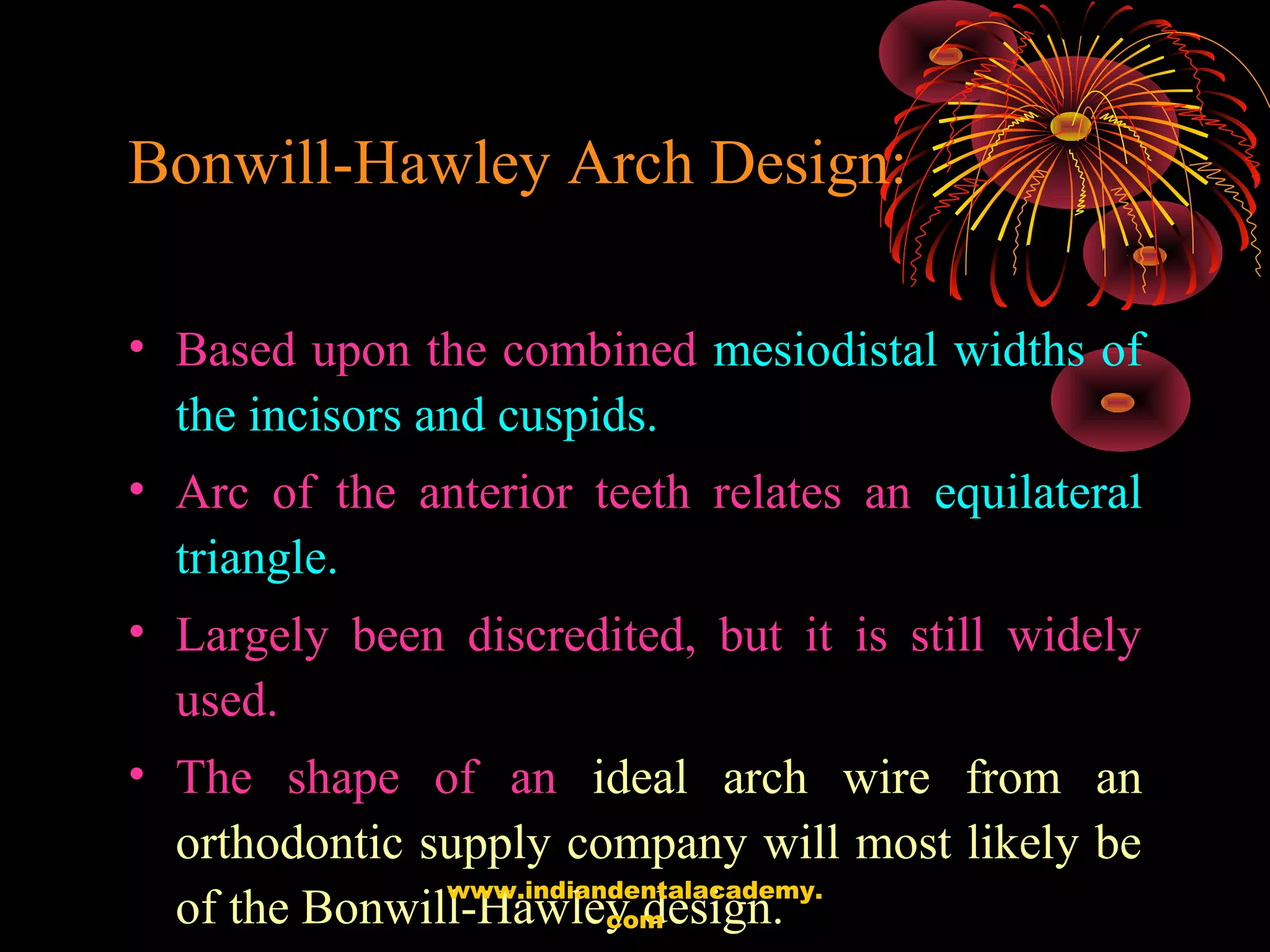 Bonwill-Hawley Arch Design:

• Based upon the combined mesiodistal widths of the incisors and cuspids.

• Arc of the anterior teeth relates an equilateral triangle.

• Largely been discredited, but it is still widely used.

• The shape of an ideal arch wire from an orthodontic supply company will most likely be of the Bonwill-Hawley design.

www.indiandentalacademy.com